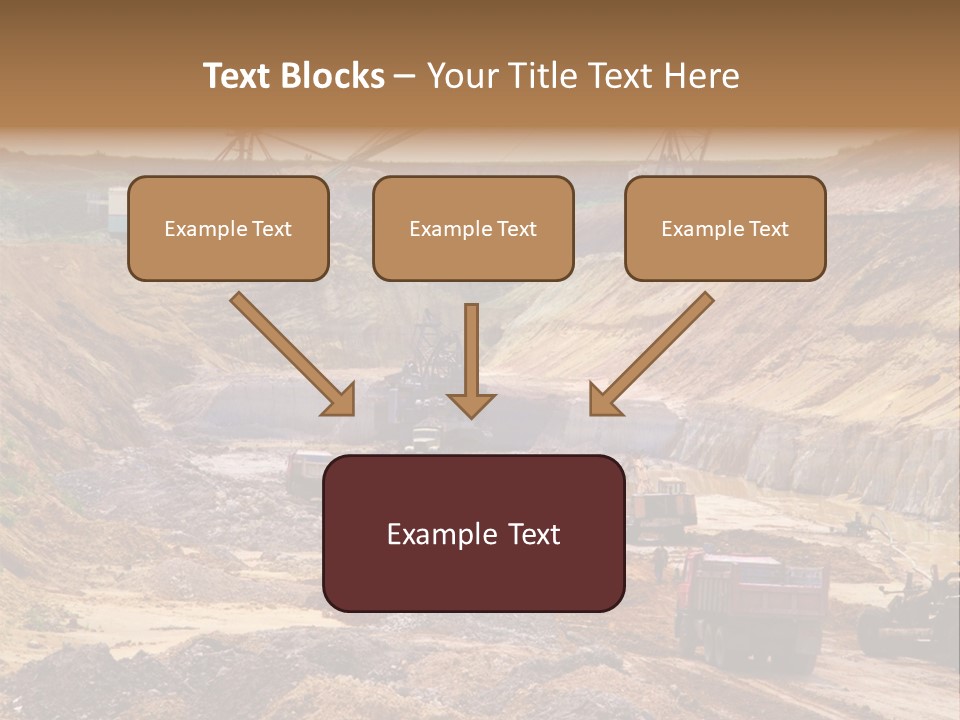 Text Blocks – Your Title Text Here

Example Text

Example Text

Example Text

Example Text